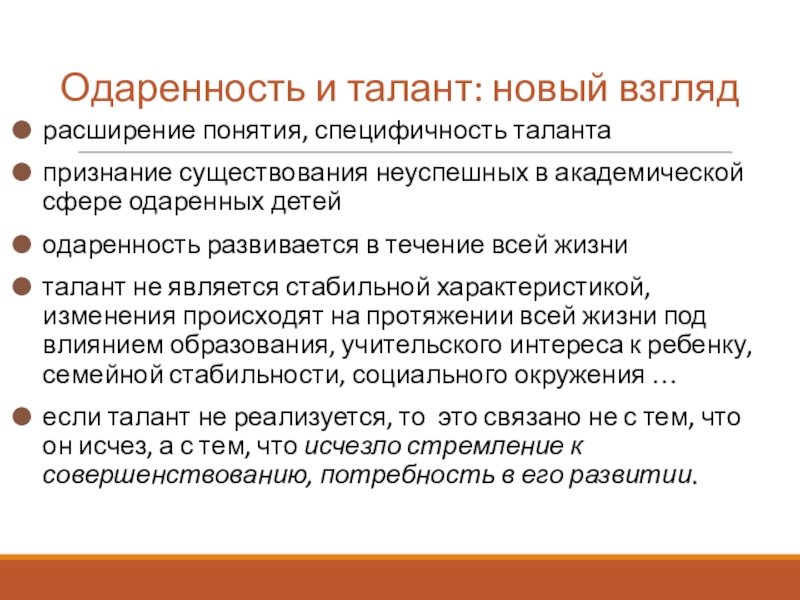 Одаренность и талант: новый взгляд

расширение понятия, специфичность таланта

признание существования неуспешных в академической сфере одаренных детей

одаренность развивается в течение всей жизни

талант не является стабильной характеристикой, изменения происходят на протяжении всей жизни под влиянием образования, учительского интереса к ребенку, семейной стабильности, социального окружения …

если талант не реализуется, то это связано не с тем, что он исчез, а с тем, что исчезло стремление к совершенствованию, потребность в его развитии.